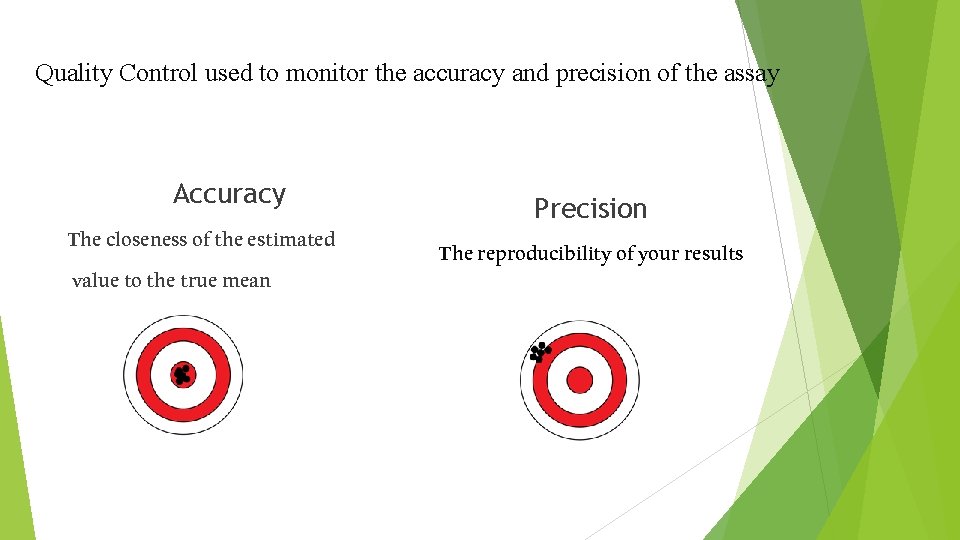 Quality Control used to monitor the accuracy and precision of the assay

Accuracy

The closeness of the estimated value to the true mean

Precision

The reproducibility of your results